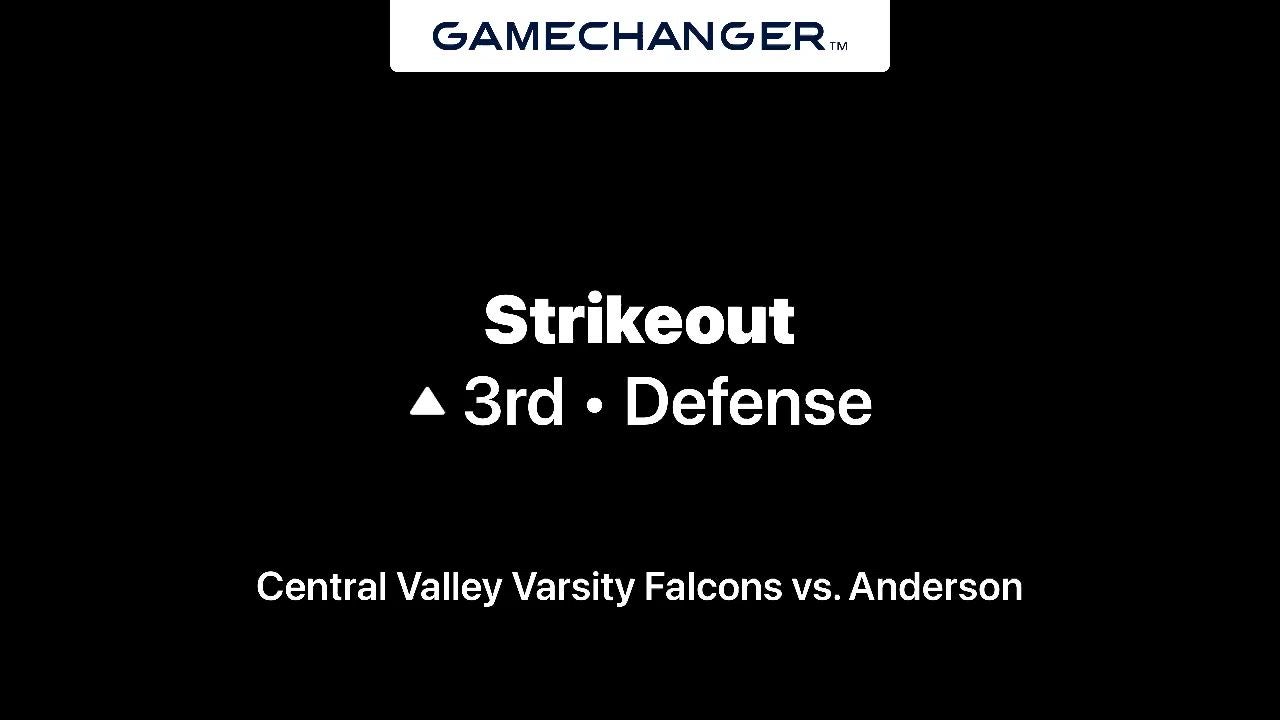 GAMECHANGER™

Strikeout
▲ 3rd • Defense

Central Valley Varsity Falcons vs. Anderson